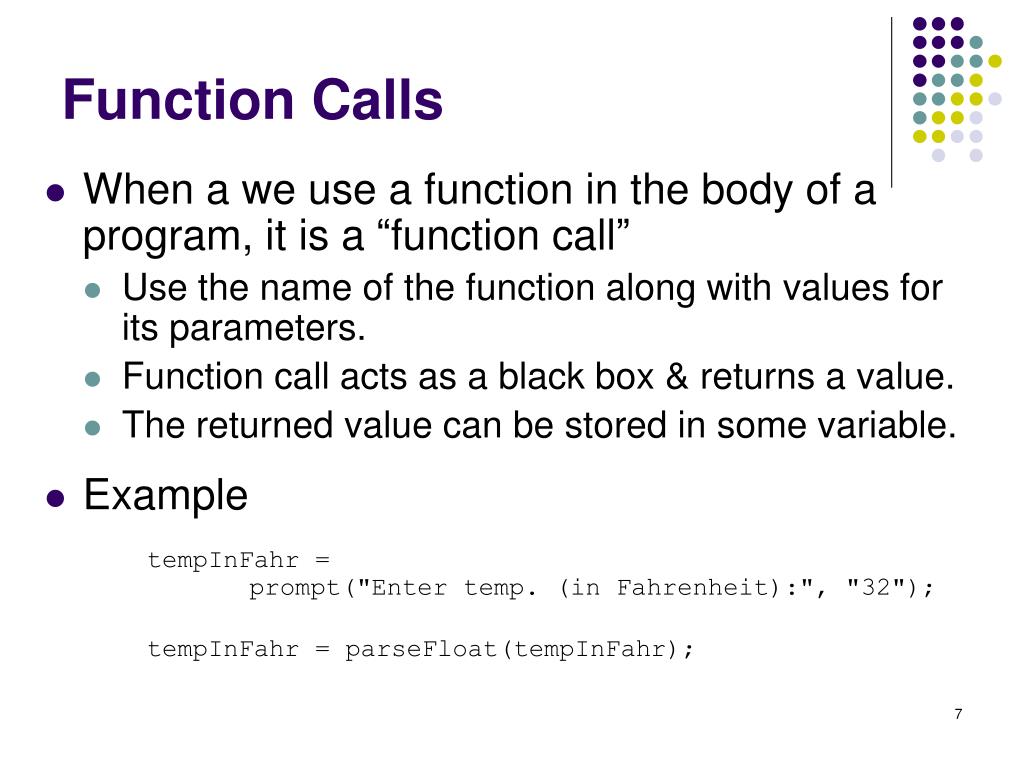 Function Calls

- When a we use a function in the body of a program, it is a “function call”
  - Use the name of the function along with values for its parameters.
  - Function call acts as a black box & returns a value.
  - The returned value can be stored in some variable.
- Example

tempInFahr =
      prompt("Enter temp. (in Fahrenheit):", "32");

tempInFahr = parseFloat(tempInFahr);

7